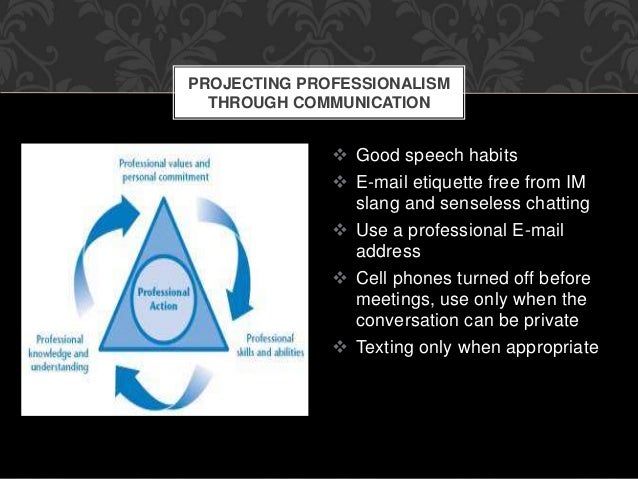 PROJECTING PROFESSIONALISM THROUGH COMMUNICATION

Professional values and personal commitment

Professional Action

Professional knowledge and understanding

Professional skills and abilities

❖ Good speech habits
❖ E-mail etiquette free from IM slang and senseless chatting
❖ Use a professional E-mail address
❖ Cell phones turned off before meetings, use only when the conversation can be private
❖ Texting only when appropriate